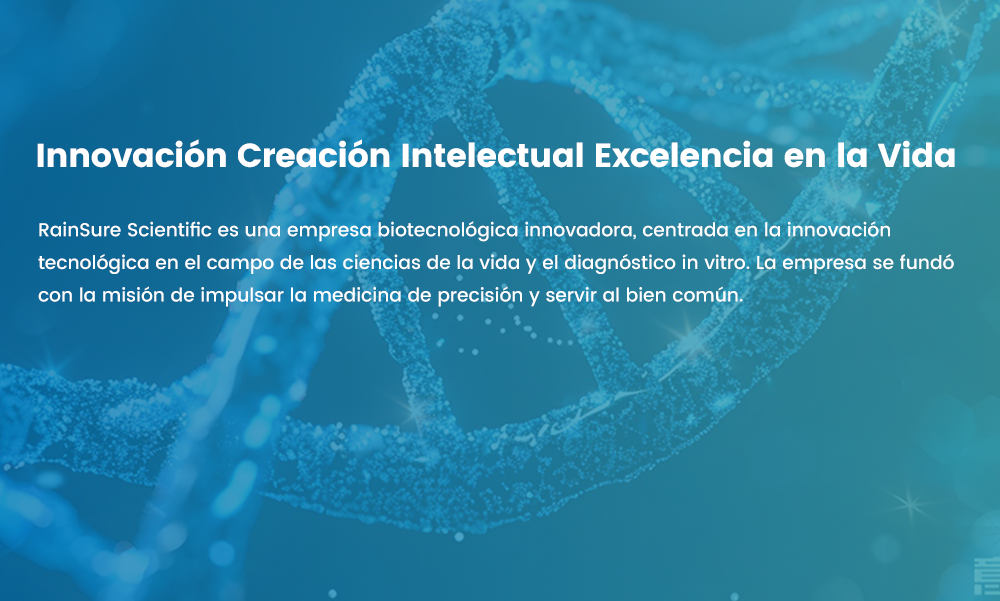 Innovación Creación Intelectual Excelencia en la Vida

RainSure Scientific es una empresa biotecnológica innovadora, centrada en la innovación tecnológica en el campo de las ciencias de la vida y el diagnóstico in vitro. La empresa se fundó con la misión de impulsar la medicina de precisión y servir al bien común.